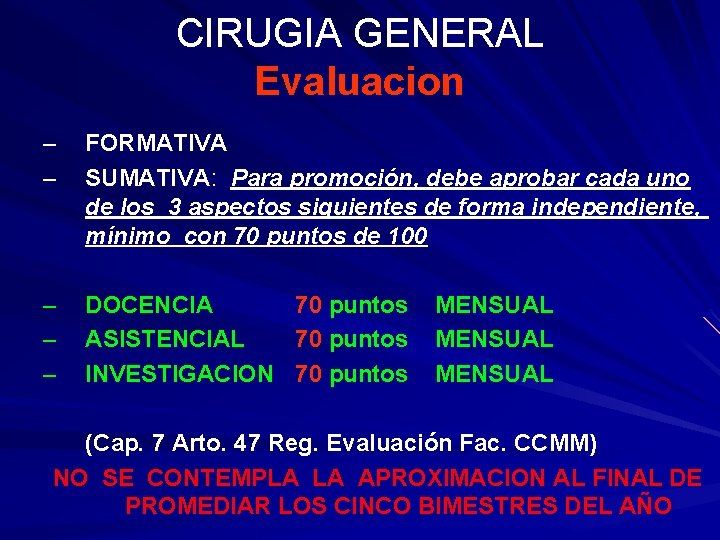 CIRUGIA GENERAL
Evaluacion

– FORMATIVA
– SUMATIVA: Para promoción, debe aprobar cada uno de los 3 aspectos siguientes de forma independiente, mínimo con 70 puntos de 100

– DOCENCIA 70 puntos MENSUAL
– ASISTENCIAL 70 puntos MENSUAL
– INVESTIGACION 70 puntos MENSUAL

(Cap. 7 Arto. 47 Reg. Evaluación Fac. CCMM)
NO SE CONTEMPLA LA APROXIMACION AL FINAL DE PROMEDIAR LOS CINCO BIMESTRES DEL AÑO